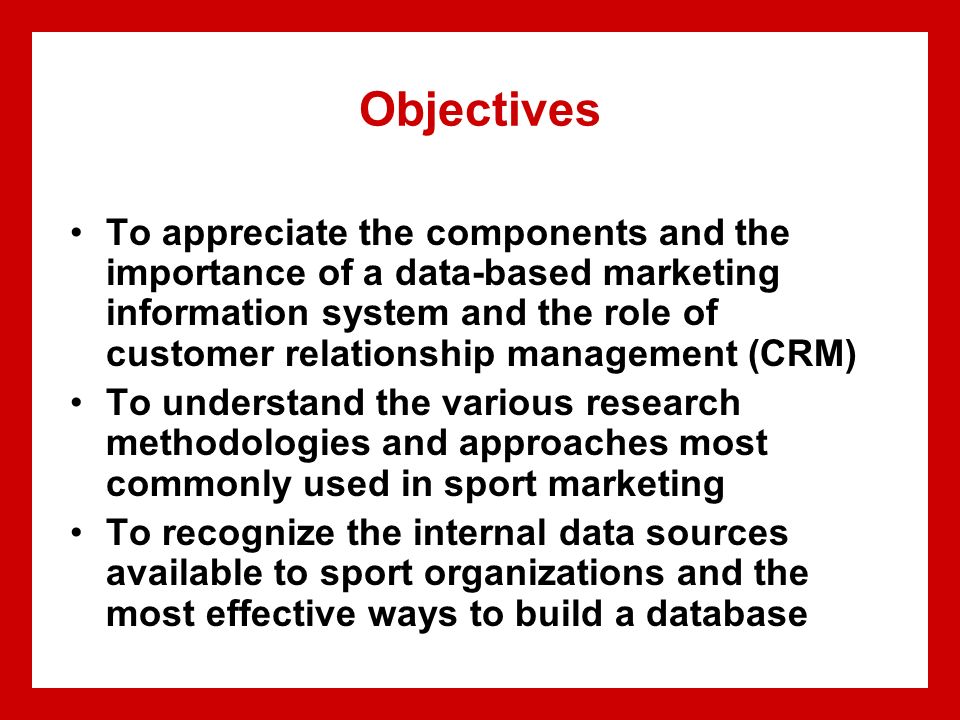 Objectives

• To appreciate the components and the importance of a data-based marketing information system and the role of customer relationship management (CRM)
• To understand the various research methodologies and approaches most commonly used in sport marketing
• To recognize the internal data sources available to sport organizations and the most effective ways to build a database